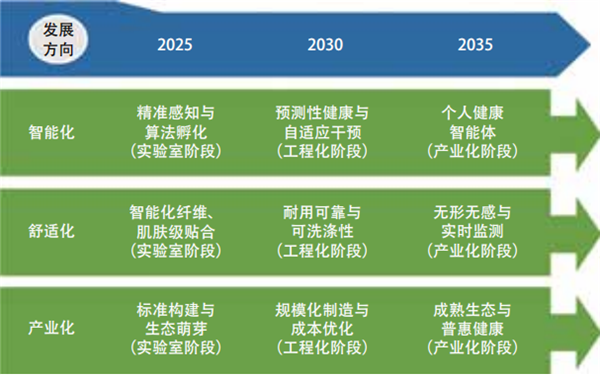 | 发展方向 | 2025 | 2030 | 2035 |
|---|---|---|---|
| 智能化 | 精准感知与算法孵化（实验室阶段） | 预测性健康与自适应干预（工程化阶段） | 个人健康智能体（产业化阶段） |
| 舒适化 | 智能化纤维、肌肤级贴合（实验室阶段） | 耐用可靠与可洗涤性（工程化阶段） | 无形无感与实时监测（产业化阶段） |
| 产业化 | 标准构建与生态萌芽（实验室阶段） | 规模化制造与成本优化（工程化阶段） | 成熟生态与普惠健康（产业化阶段） |